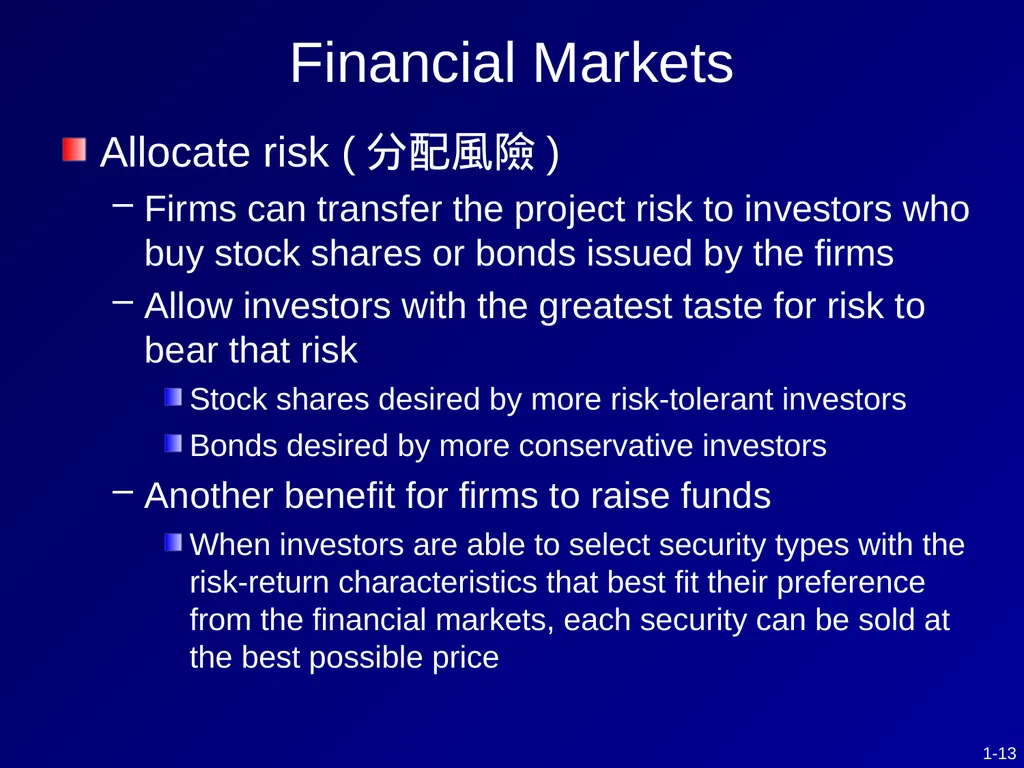 Financial Markets

Allocate risk ( 分配風險 )

– Firms can transfer the project risk to investors who buy stock shares or bonds issued by the firms

– Allow investors with the greatest taste for risk to bear that risk

Stock shares desired by more risk-tolerant investors

Bonds desired by more conservative investors

– Another benefit for firms to raise funds

When investors are able to select security types with the risk-return characteristics that best fit their preference from the financial markets, each security can be sold at the best possible price

1-13